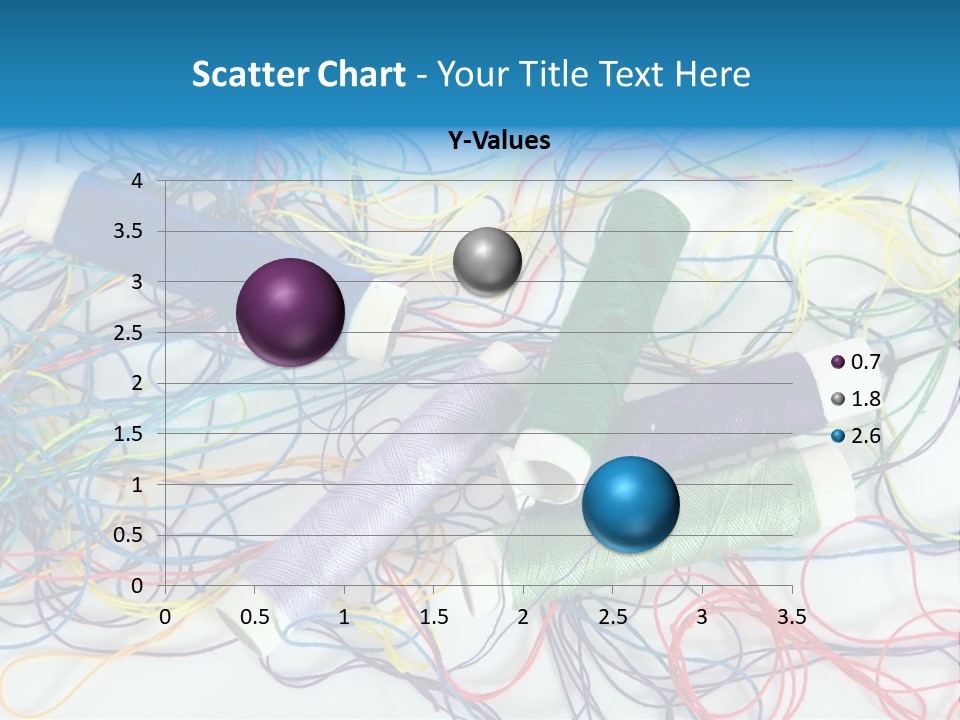 Scatter Chart - Your Title Text Here

Y-Values

4
3.5
3
2.5
2
1.5
1
0.5
0

0 0.5 1 1.5 2 2.5 3 3.5

0.7
1.8
2.6